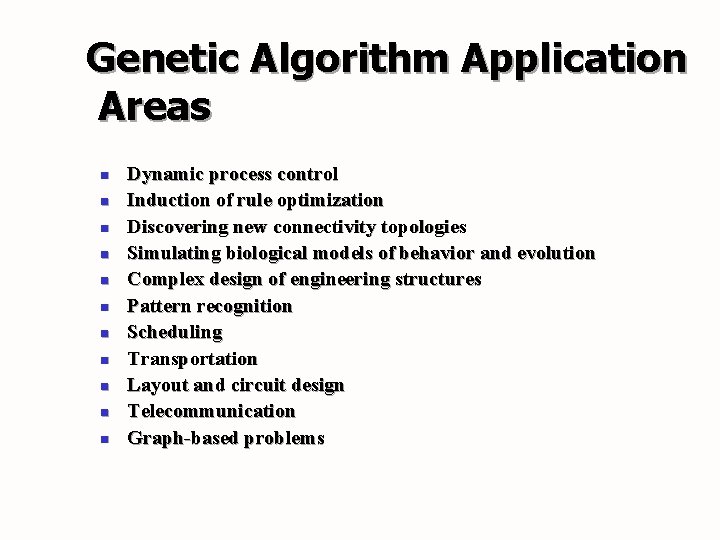 Genetic Algorithm Application Areas

- Dynamic process control
- Induction of rule optimization
- Discovering new connectivity topologies
- Simulating biological models of behavior and evolution
- Complex design of engineering structures
- Pattern recognition
- Scheduling
- Transportation
- Layout and circuit design
- Telecommunication
- Graph-based problems